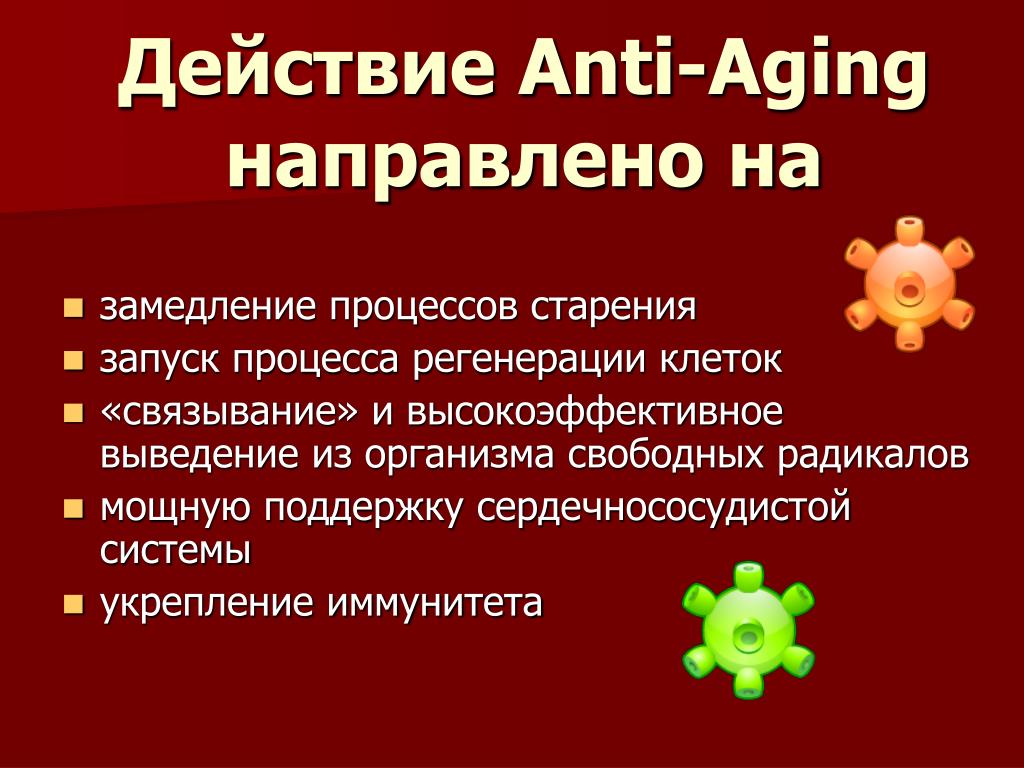 Действие Anti-Aging направлено на

- замедление процессов старения
- запуск процесса регенерации клеток
- «связывание» и высокоэффективное выведение из организма свободных радикалов
- мощную поддержку сердечнососудистой системы
- укрепление иммунитета